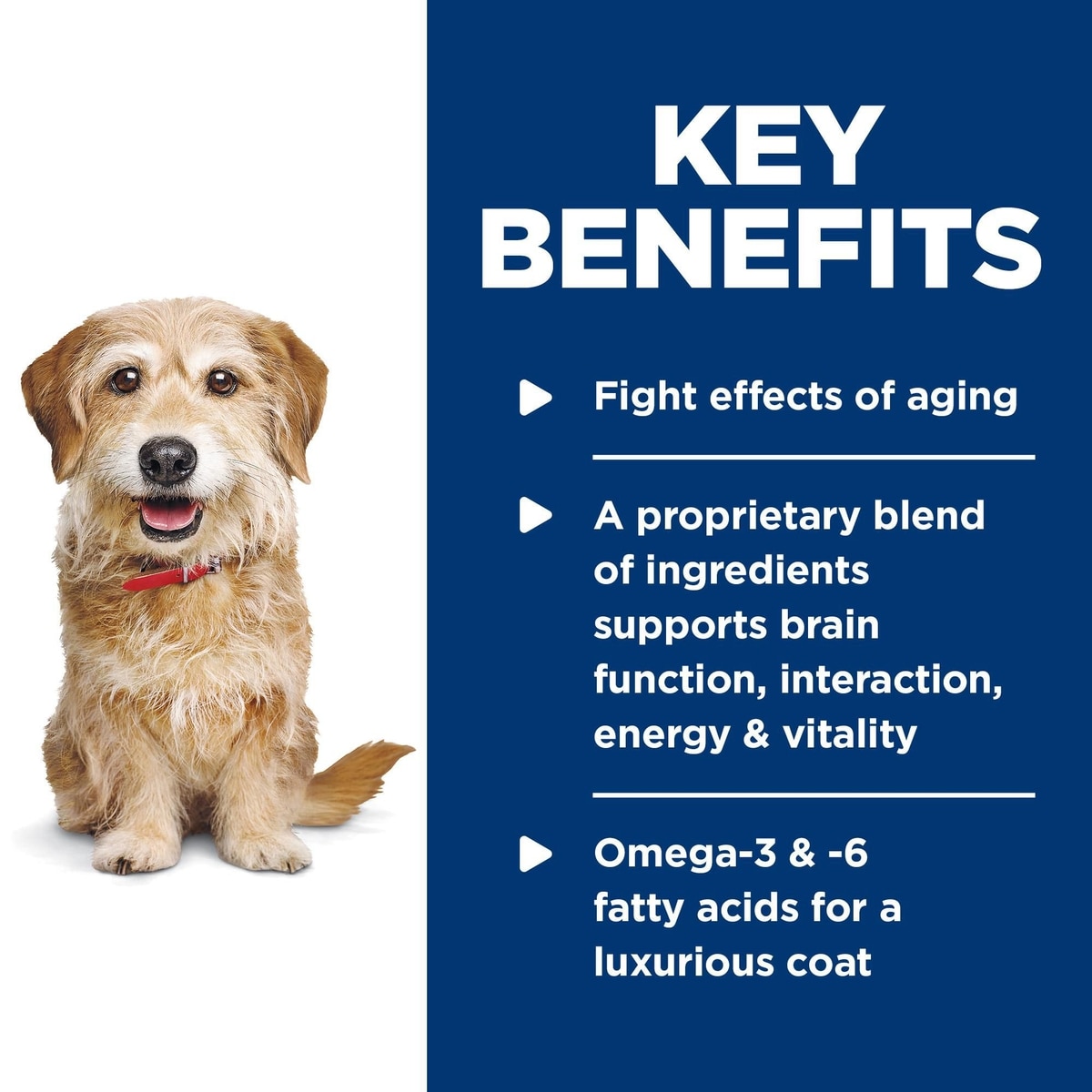 KEY BENEFITS

Fight effects of aging

A proprietary blend of ingredients supports brain function, interaction, energy & vitality

Omega-3 & -6 fatty acids for a luxurious coat